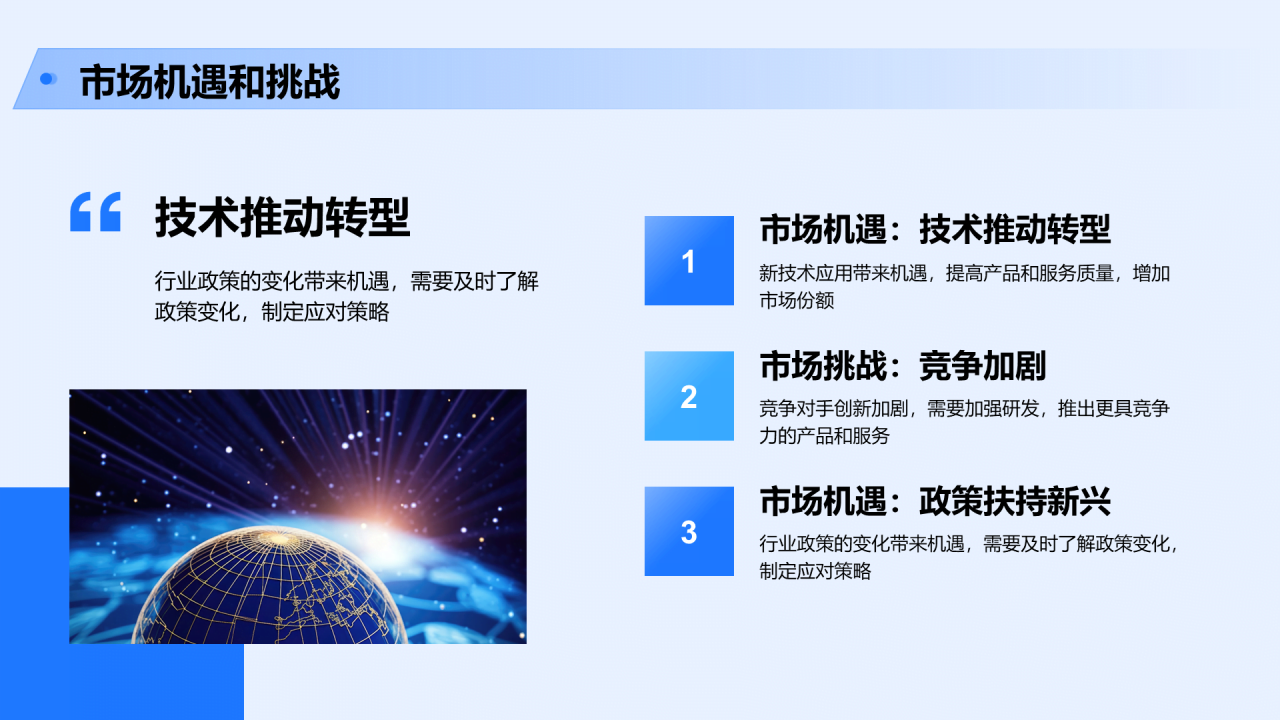 市场机遇和挑战

“

技术推动转型

行业政策的变化带来机遇，需要及时了解政策变化，制定应对策略

1

市场机遇：技术推动转型

新技术应用带来机遇，提高产品和服务质量，增加市场份额

2

市场挑战：竞争加剧

竞争对手创新加剧，需要加强研发，推出更具竞争力的产品和服务

3

市场机遇：政策扶持新兴

行业政策的变化带来机遇，需要及时了解政策变化，制定应对策略